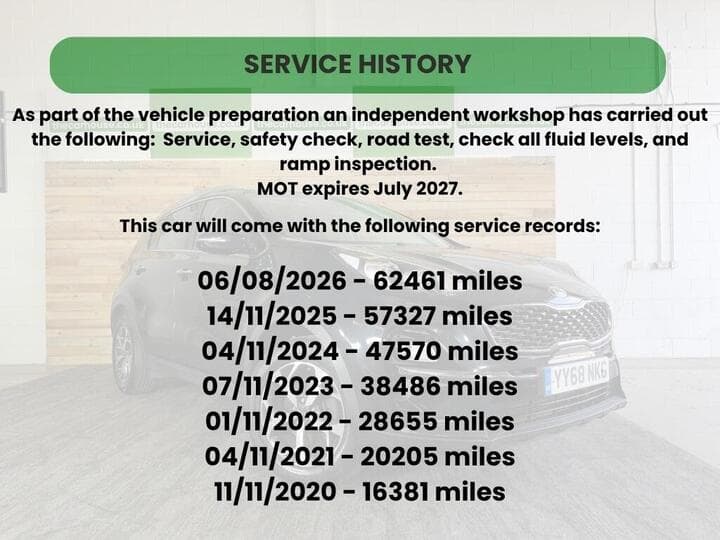 SERVICE HISTORY

As part of the vehicle preparation an independent workshop has carried out the following: Service, safety check, road test, check all fluid levels, and ramp inspection.
MOT expires July 2027.

This car will come with the following service records:

06/08/2026 - 62461 miles
14/11/2025 - 57327 miles
04/11/2024 - 47570 miles
07/11/2023 - 38486 miles
01/11/2022 - 28655 miles
04/11/2021 - 20205 miles
11/11/2020 - 16381 miles

YY68 NKG